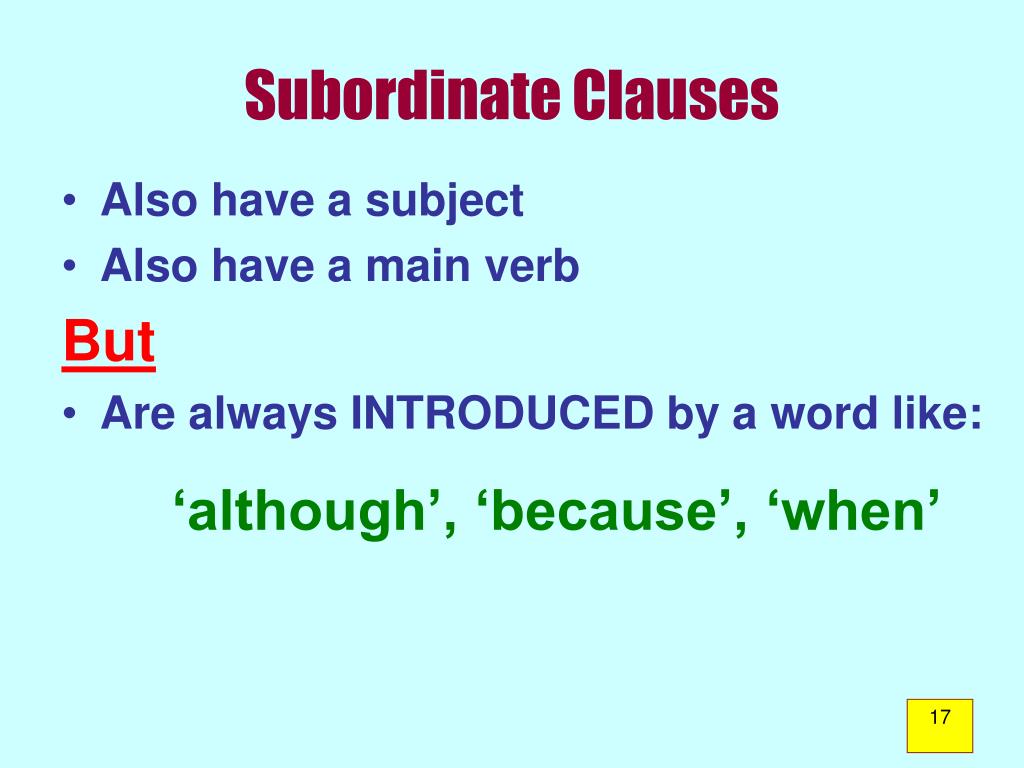 Subordinate Clauses

• Also have a subject
• Also have a main verb

But

• Are always INTRODUCED by a word like:

‘although’, ‘because’, ‘when’

17